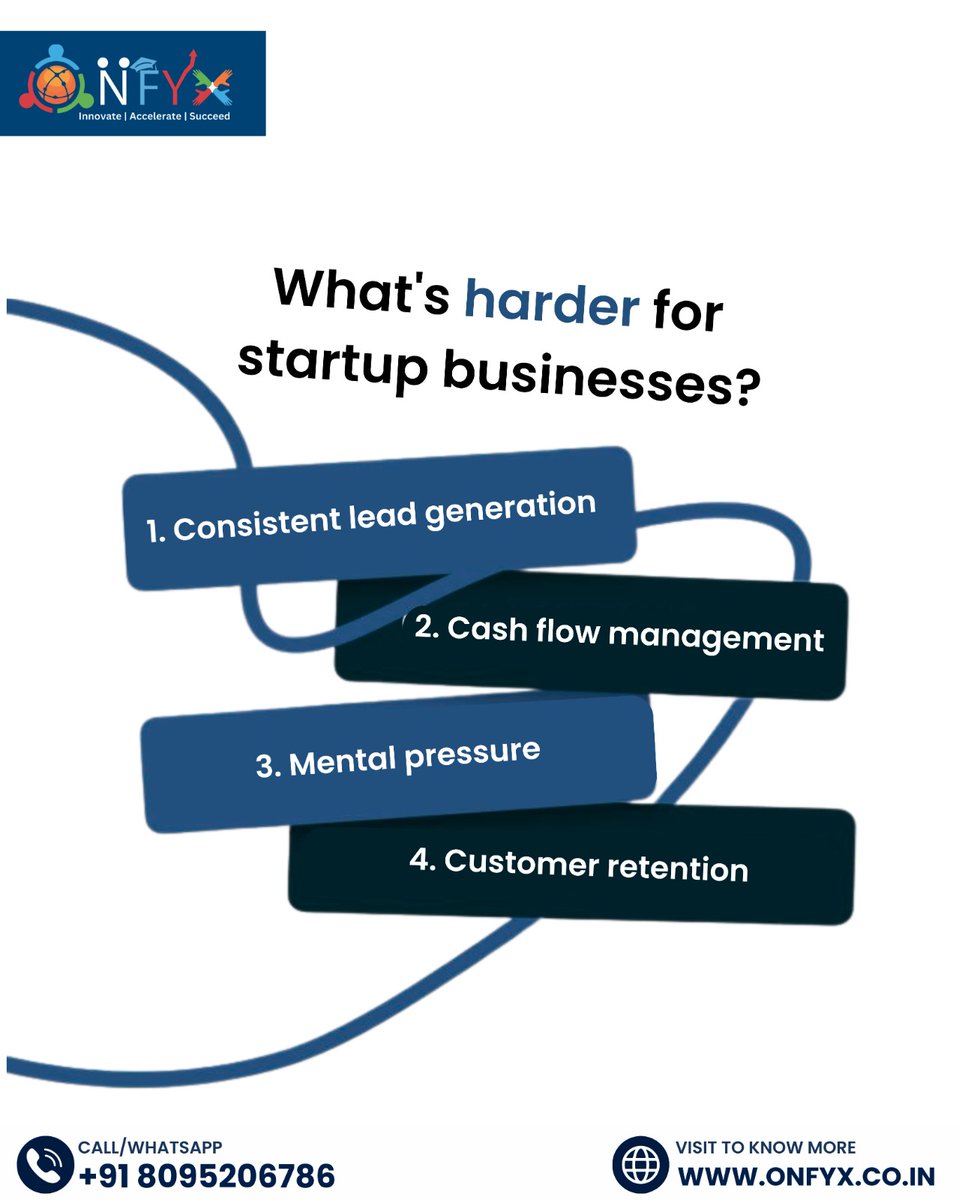 ONFYX
Innovate | Accelerate | Succeed

What's harder for startup businesses?

1. Consistent lead generation

2. Cash flow management

3. Mental pressure

4. Customer retention

CALL/WHATSAPP
+91 8095206786

VISIT TO KNOW MORE
WWW.ONFYX.CO.IN